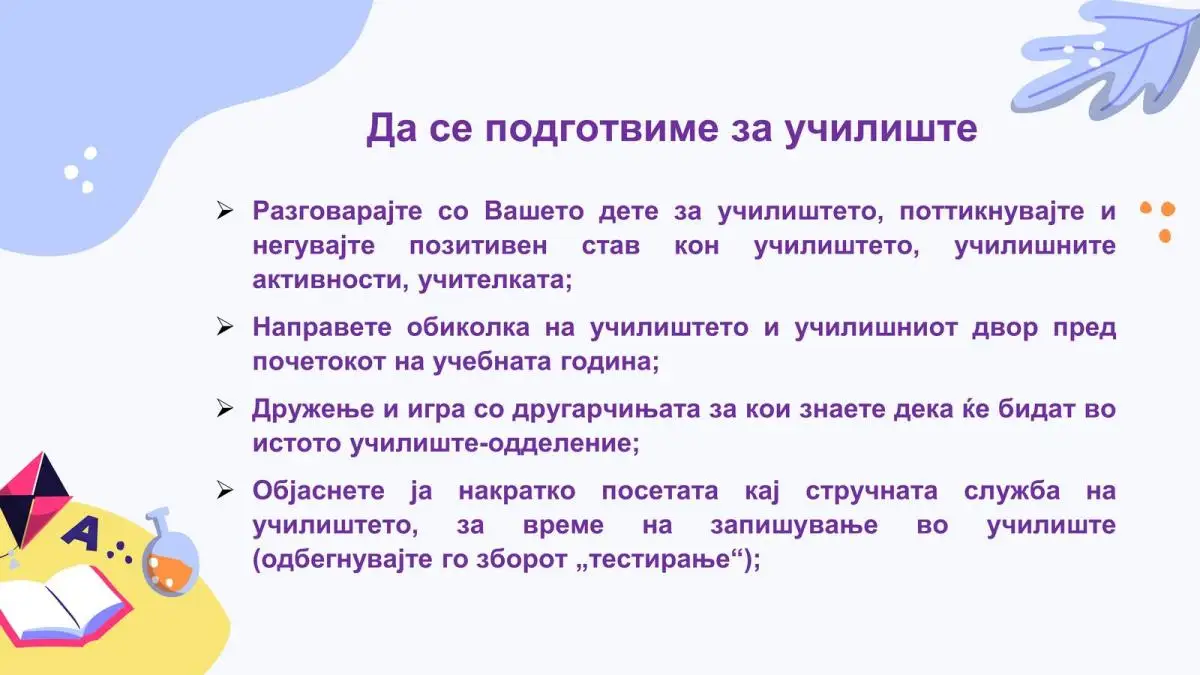 Да се подготвиме за училиште

➢ Разговарајте со Вашето дете за училиштето, поттикнувајте и негувајте позитивен став кон училиштето, училишните активности, учителката;

➢ Направете обиколка на училиштето и училишниот двор пред почетокот на учебната година;

➢ Дружење и игра со другарчињата за кои знаете дека ќе бидат во истото училиште-одделение;

➢ Објаснете ја накратко посетата кај стручната служба на училиштето, за време на запишување во училиште (одбегнувајте го зборот „тестирање“);

A